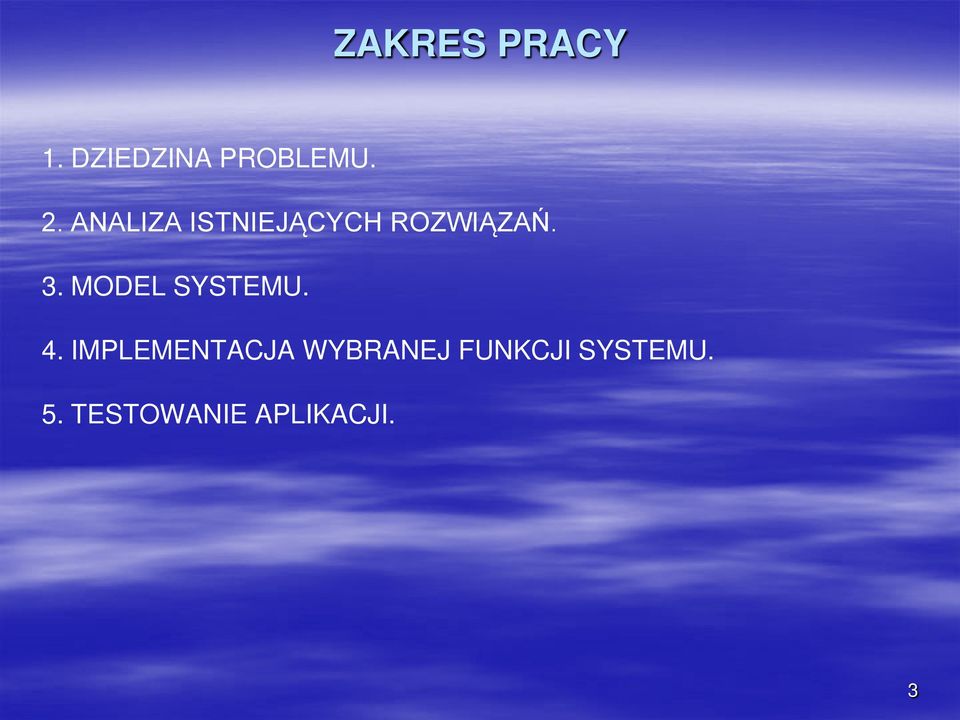 ZAKRES PRACY

1. DZIEDZINA PROBLEMU.

2. ANALIZA ISTNIEJĄCYCH ROZWIĄZAŃ.

3. MODEL SYSTEMU.

4. IMPLEMENTACJA WYBRANEJ FUNKCJI SYSTEMU.

5. TESTOWANIE APLIKACJI.

3